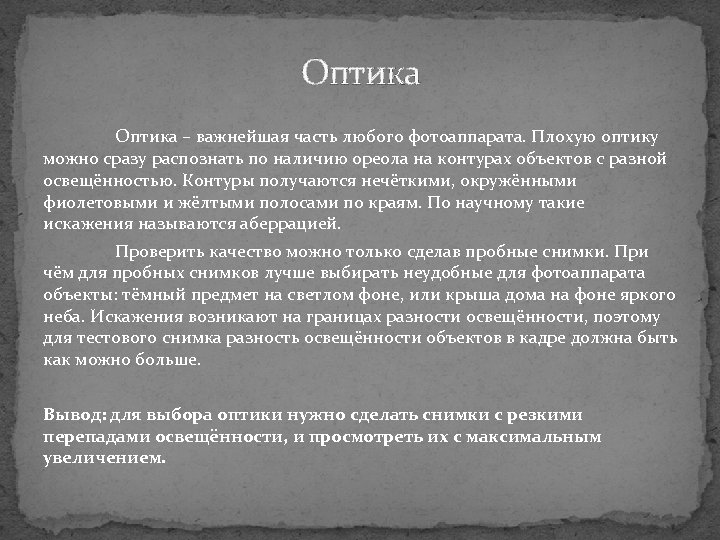 Оптика

Оптика – важнейшая часть любого фотоаппарата. Плохую оптику можно сразу распознать по наличию ореола на контурах объектов с разной освещённостью. Контуры получаются нечёткими, окружёнными фиолетовыми и жёлтыми полосами по краям. По научному такие искажения называются аберрацией.

Проверить качество можно только сделав пробные снимки. При чём для пробных снимков лучше выбирать неудобные для фотоаппарата объекты: тёмный предмет на светлом фоне, или крыша дома на фоне яркого неба. Искажения возникают на границах разности освещённости, поэтому для тестового снимка разность освещённости объектов в кадре должна быть как можно больше.

Вывод: для выбора оптики нужно сделать снимки с резкими перепадами освещённости, и просмотреть их с максимальным увеличением.